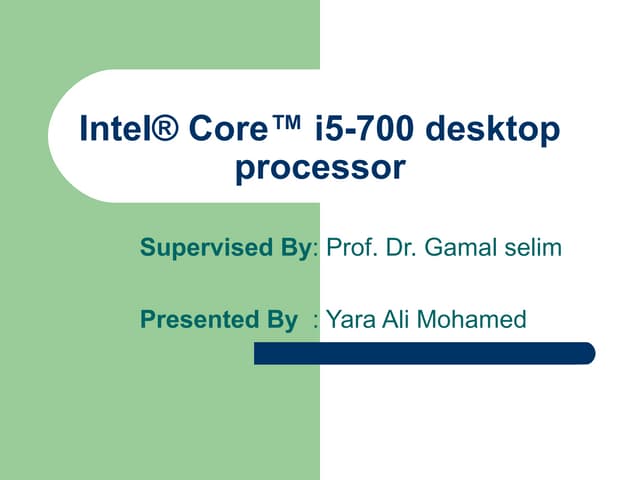 Intel® Core™ i5-700 desktop processor

Supervised By: Prof. Dr. Gamal selim

Presented By : Yara Ali Mohamed